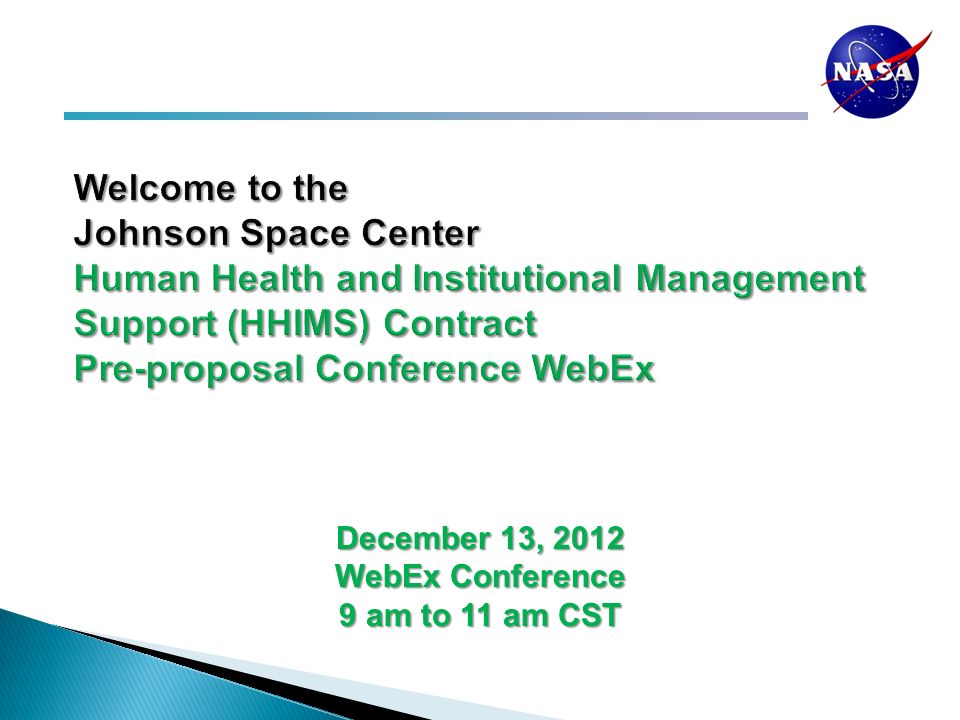 NASA

Welcome to the
Johnson Space Center
Human Health and Institutional Management Support (HHIMS) Contract
Pre-proposal Conference WebEx

December 13, 2012
WebEx Conference
9 am to 11 am CST